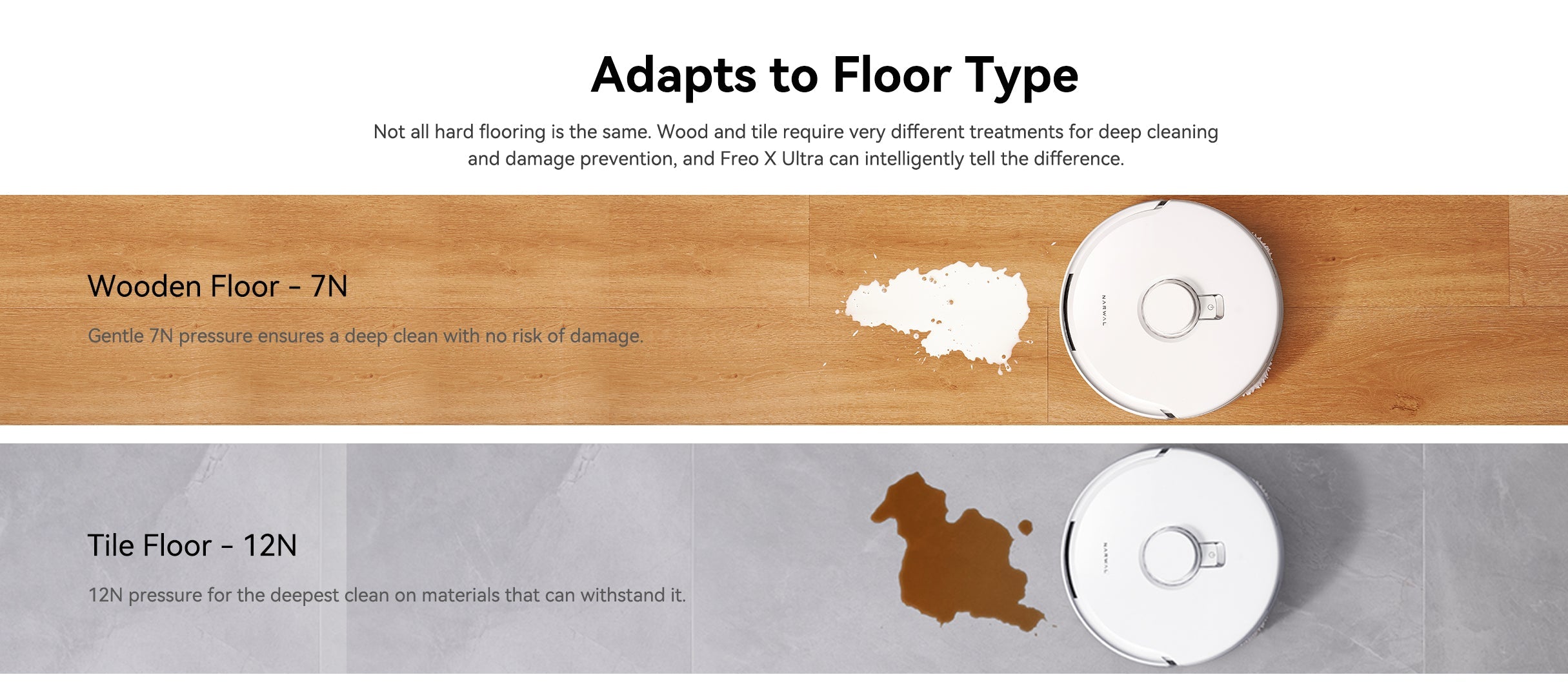 Adapts to Floor Type

Not all hard flooring is the same. Wood and tile require very different treatments for deep cleaning and damage prevention, and Freo X Ultra can intelligently tell the difference.

Wooden Floor - 7N

Gentle 7N pressure ensures a deep clean with no risk of damage.

NARWAL

Tile Floor - 12N

12N pressure for the deepest clean on materials that can withstand it.

NARWAL